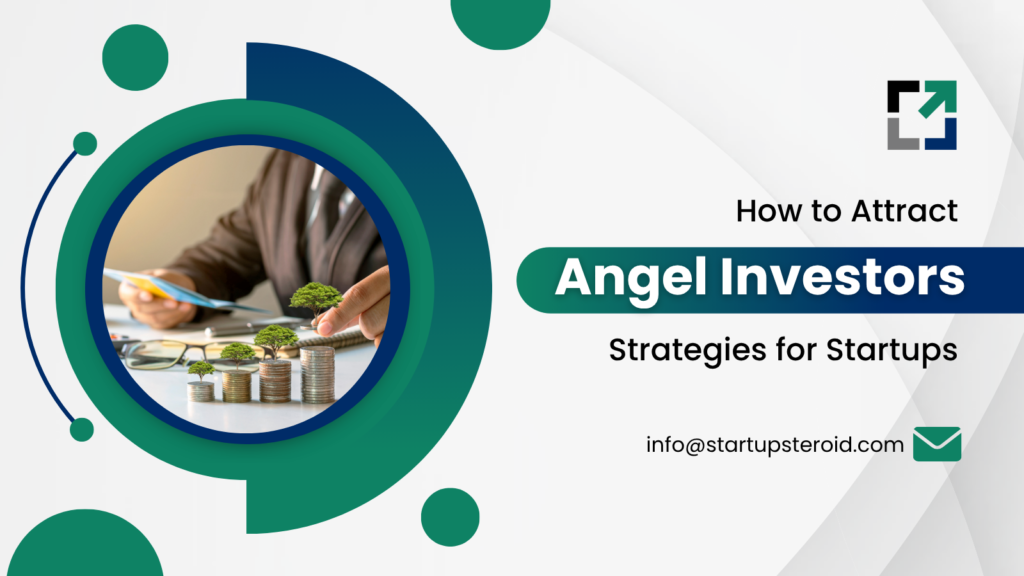 How to Attract

Angel Investors

Strategies for Startups

info@startupsteroid.com